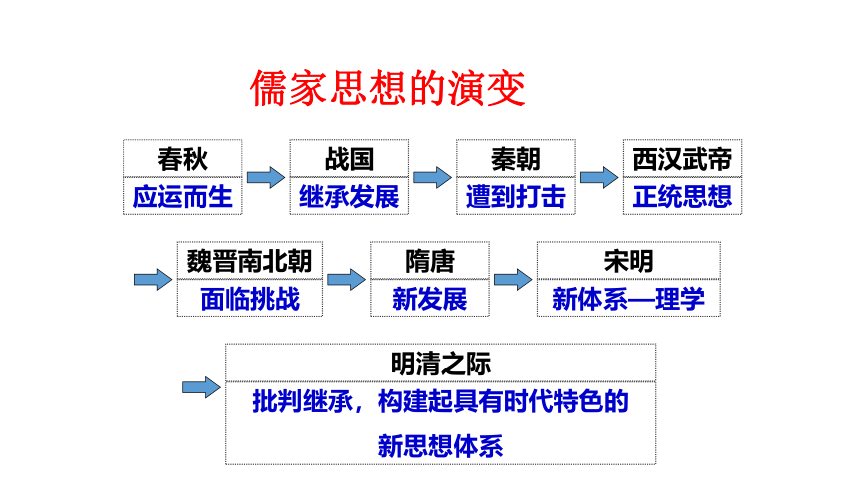 儒家思想的演变

春秋
应运而生

战国
继承发展

秦朝
遭到打击

西汉武帝
正统思想

魏晋南北朝
面临挑战

隋唐
新发展

宋明
新体系—理学

明清之际
批判继承，构建起具有时代特色的新思想体系